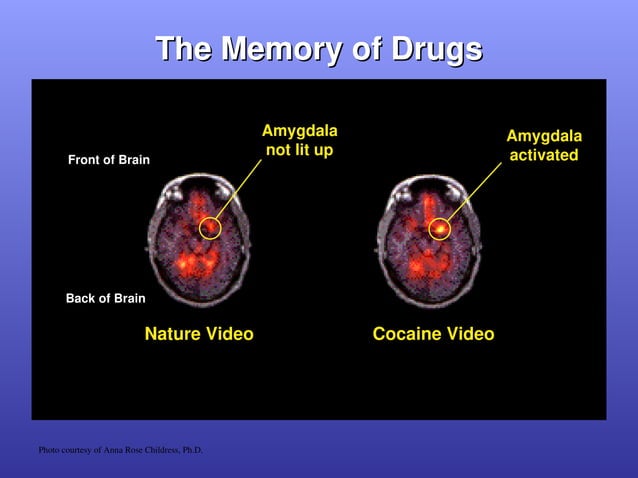 The Memory of Drugs

Front of Brain

Amygdala not lit up

Amygdala activated

Back of Brain

Nature Video

Cocaine Video

Photo courtesy of Anna Rose Childress, Ph.D.